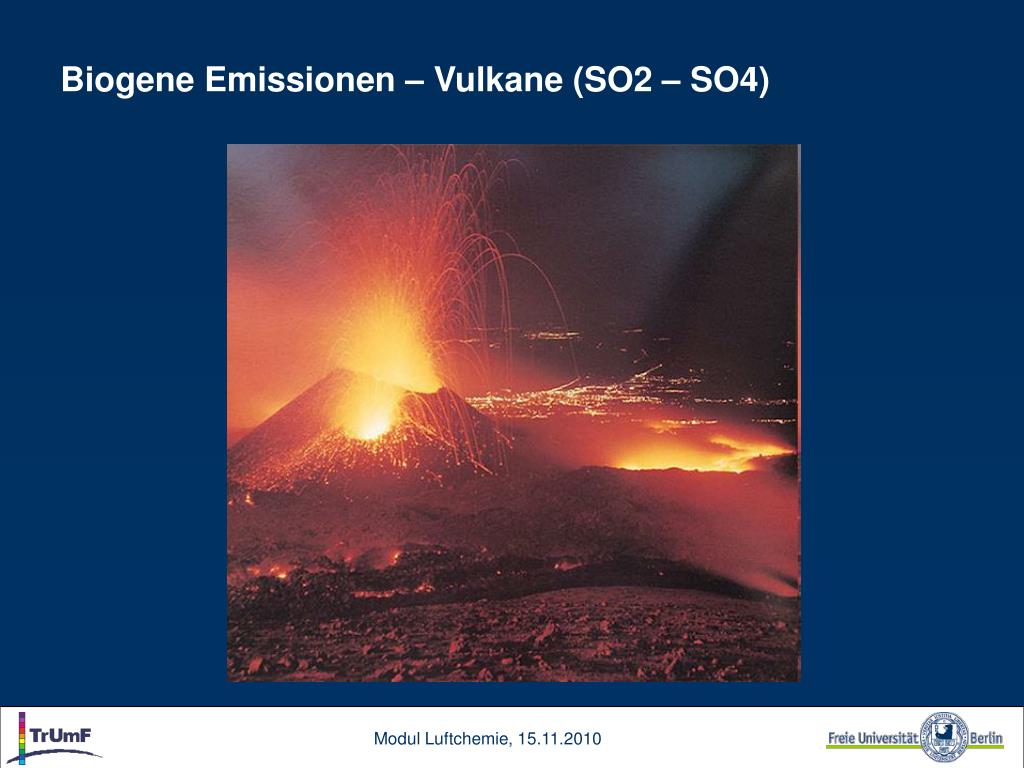 Biogene Emissionen – Vulkane (SO2 – SO4)

TrUmF

Modul Luftchemie, 15.11.2010

Freie Universität Berlin